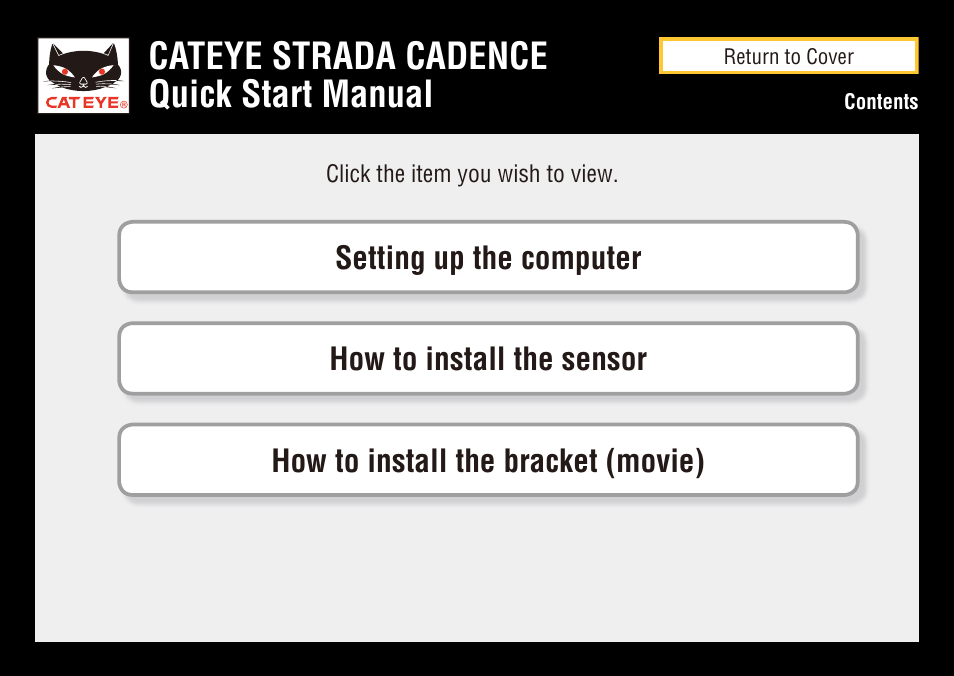 CATEYE®

CATEYE STRADA CADENCE
Quick Start Manual

Return to Cover

Contents

Click the item you wish to view.

Setting up the computer

How to install the sensor

How to install the bracket (movie)